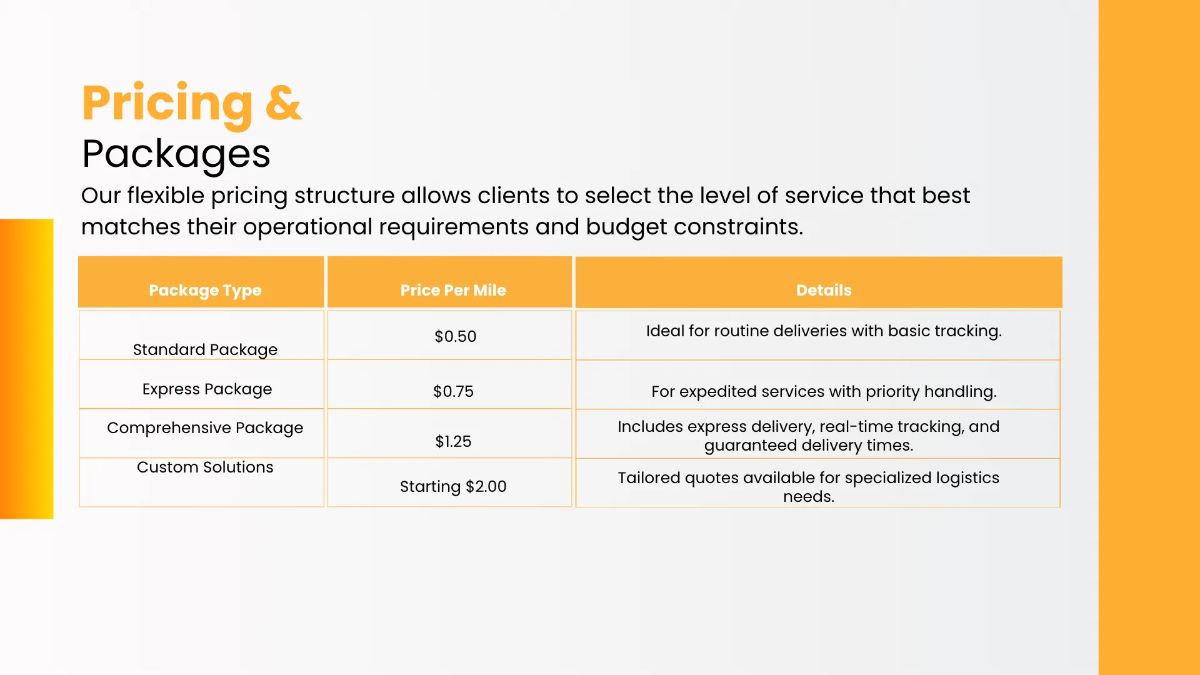 Pricing &
Packages

Our flexible pricing structure allows clients to select the level of service that best matches their operational requirements and budget constraints.

| Package Type | Price Per Mile | Details |
|---|---|---|
| Standard Package | \$0.50 | Ideal for routine deliveries with basic tracking. |
| Express Package | \$0.75 | For expedited services with priority handling. |
| Comprehensive Package | \$1.25 | Includes express delivery, real-time tracking, and guaranteed delivery times. |
| Custom Solutions | Starting \$2.00 | Tailored quotes available for specialized logistics needs. |